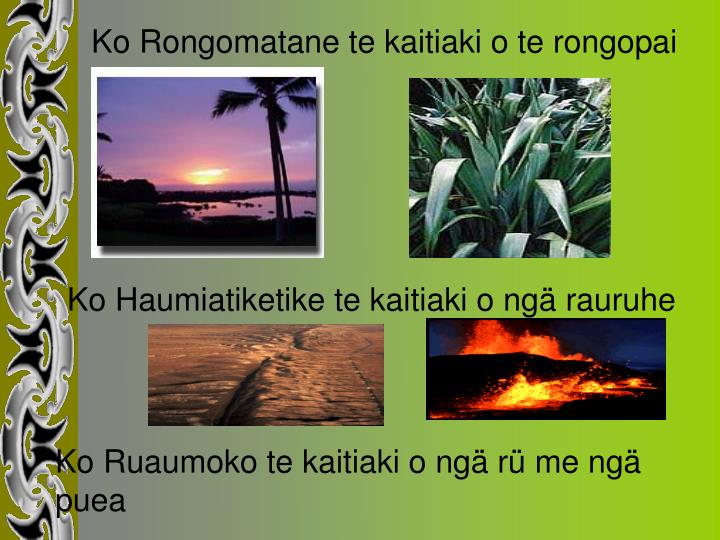 Ko Rongomatane te kaitiaki o te rongopai

Ko Haumiatiketike te kaitiaki o ngä rauruhe

Ko Ruaumoko te kaitiaki o ngä rü me ngä puea